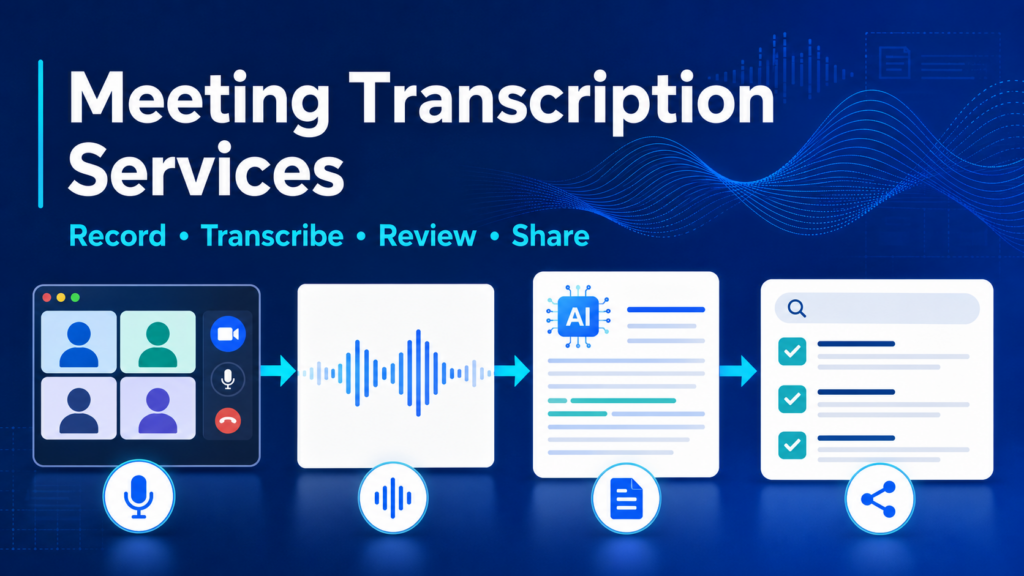 Meeting Transcription Services

Record • Transcribe • Review • Share

AI